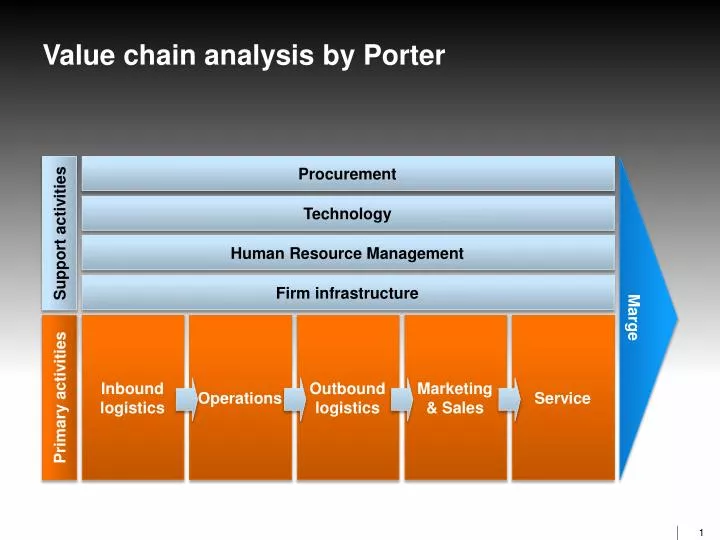 Value chain analysis by Porter

Support activities

Procurement

Technology

Human Resource Management

Firm infrastructure

Primary activities

Inbound logistics

Operations

Outbound logistics

Marketing & Sales

Service

Marge

1